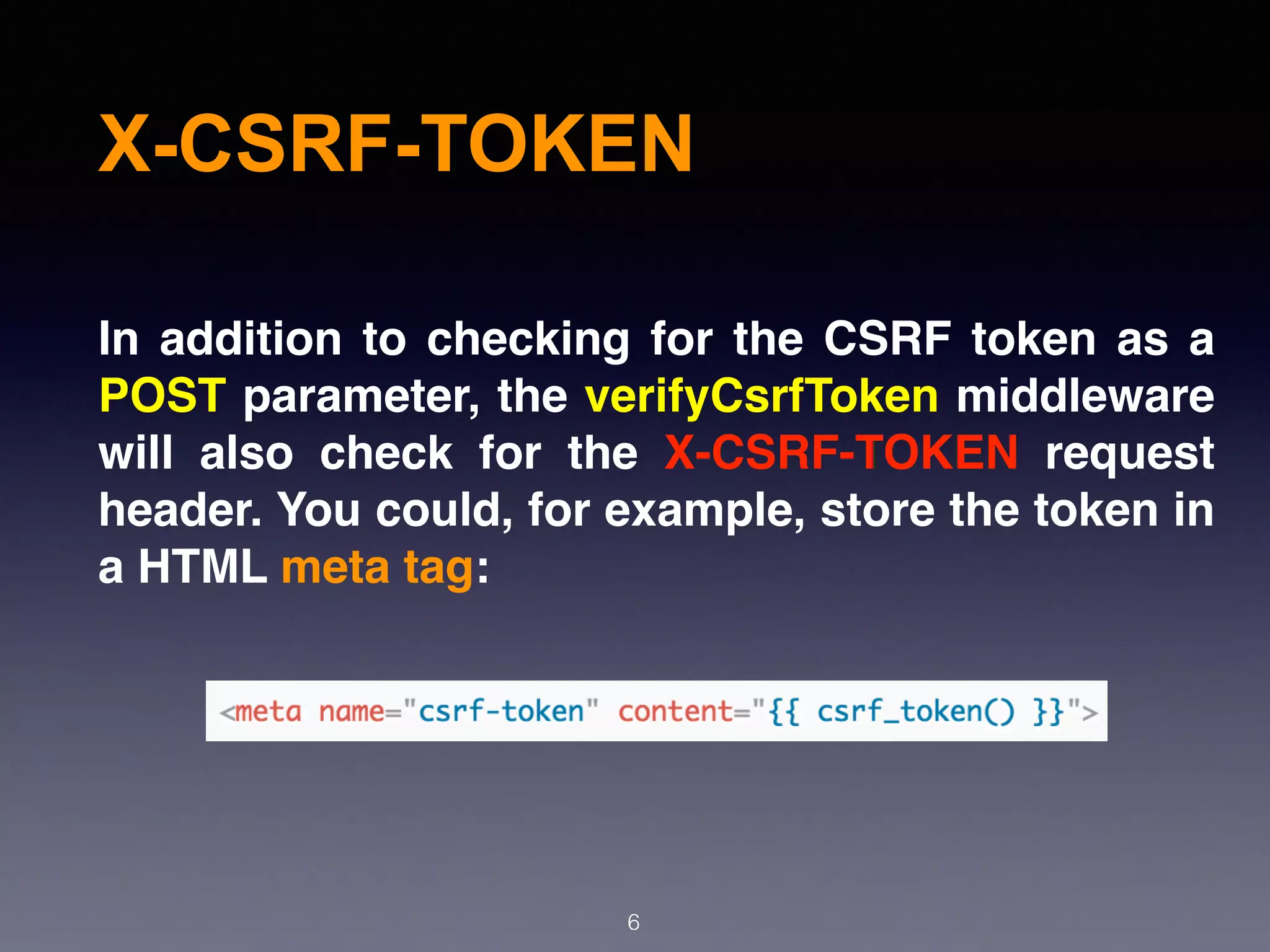 X-CSRF-TOKEN

In addition to checking for the CSRF token as a POST parameter, the verifyCsrfToken middleware will also check for the X-CSRF-TOKEN request header. You could, for example, store the token in a HTML meta tag:

<meta name="csrf-token" content="{{ csrf_token() }}">

6